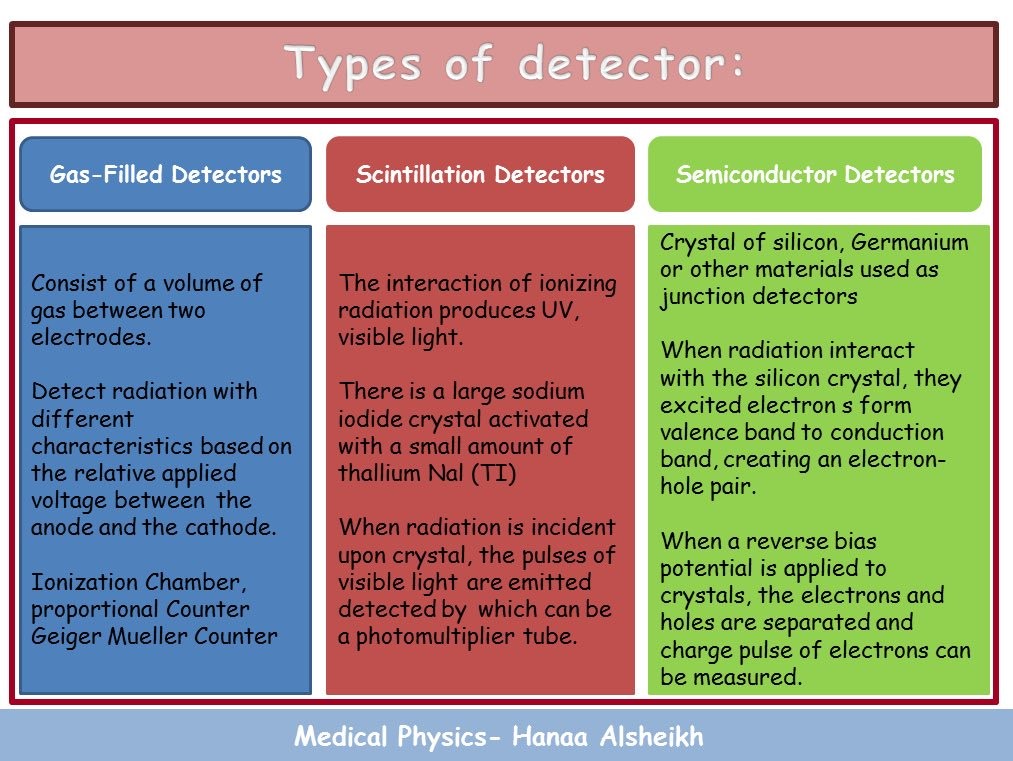 Types of detector:

Gas-Filled Detectors

Consist of a volume of gas between two electrodes.

Detect radiation with different characteristics based on the relative applied voltage between the anode and the cathode.

Ionization Chamber, proportional Counter Geiger Mueller Counter

Scintillation Detectors

The interaction of ionizing radiation produces UV, visible light.

There is a large sodium iodide crystal activated with a small amount of thallium NaI (TI)

When radiation is incident upon crystal, the pulses of visible light are emitted detected by which can be a photomultiplier tube.

Semiconductor Detectors

Crystal of silicon, Germanium or other materials used as junction detectors

When radiation interact with the silicon crystal, they excited electron s form valence band to conduction band, creating an electron-hole pair.

When a reverse bias potential is applied to crystals, the electrons and holes are separated and charge pulse of electrons can be measured.

Medical Physics- Hanaa Alsheikh